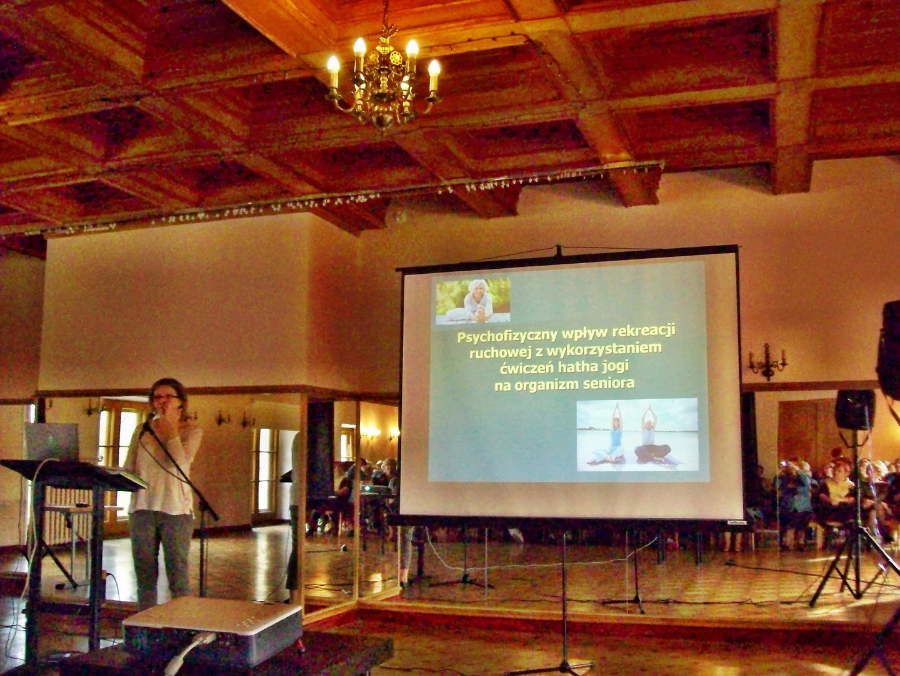 Psychofizyczny wpływ rekreacji ruchowej z wykorzystaniem ćwiczeń hatha jogi na organizm seniora